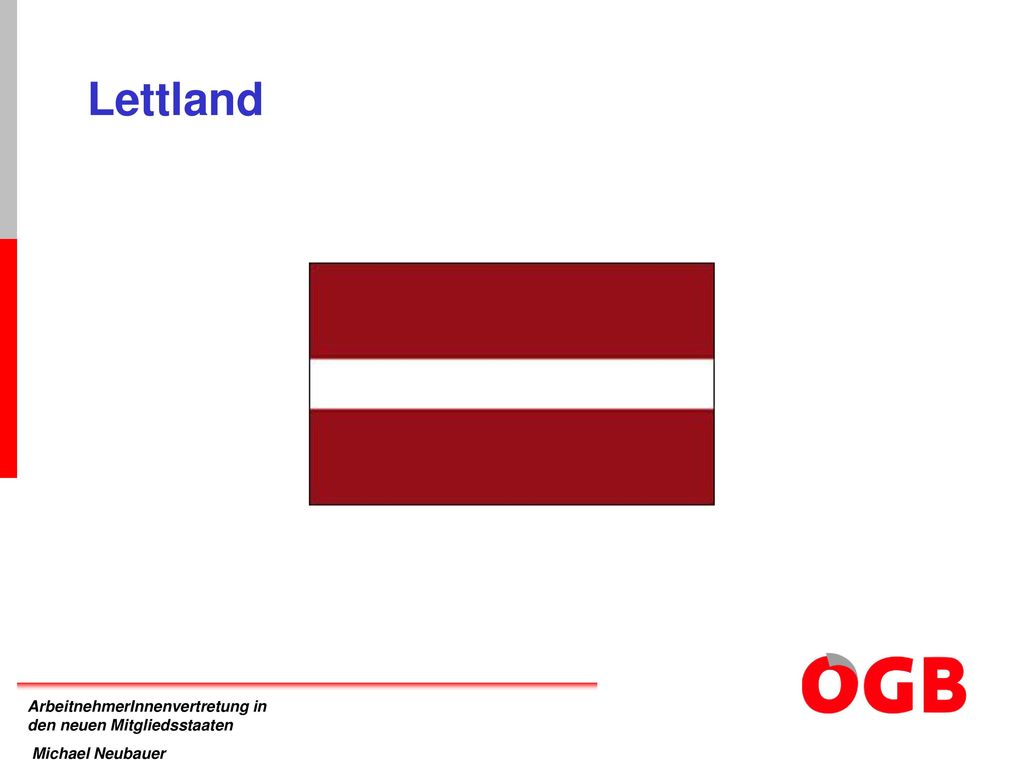 Lettland

ArbeitnehmerInnenvertretung in den neuen Mitgliedsstaaten

Michael Neubauer

ÖGB